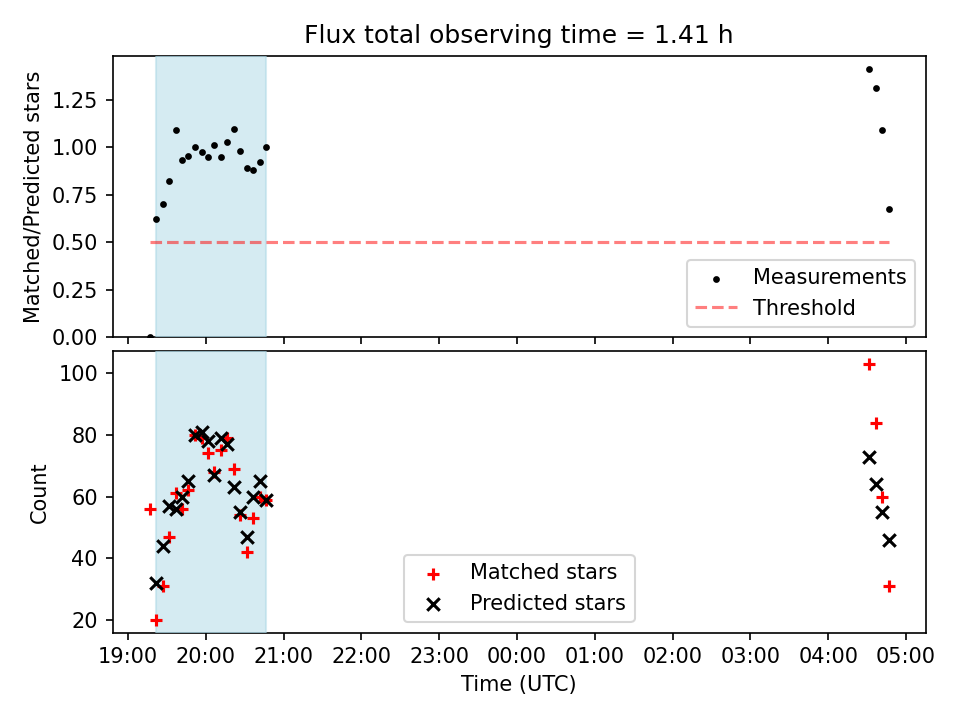 Flux total observing time = 1.41 h

Matched/Predicted stars

1.25
1.00
0.75
0.50
0.25
0.00

Measurements
Threshold

Count

100
80
60
40
20

Matched stars
Predicted stars

19:00 20:00 21:00 22:00 23:00 00:00 01:00 02:00 03:00 04:00 05:00

Time (UTC)